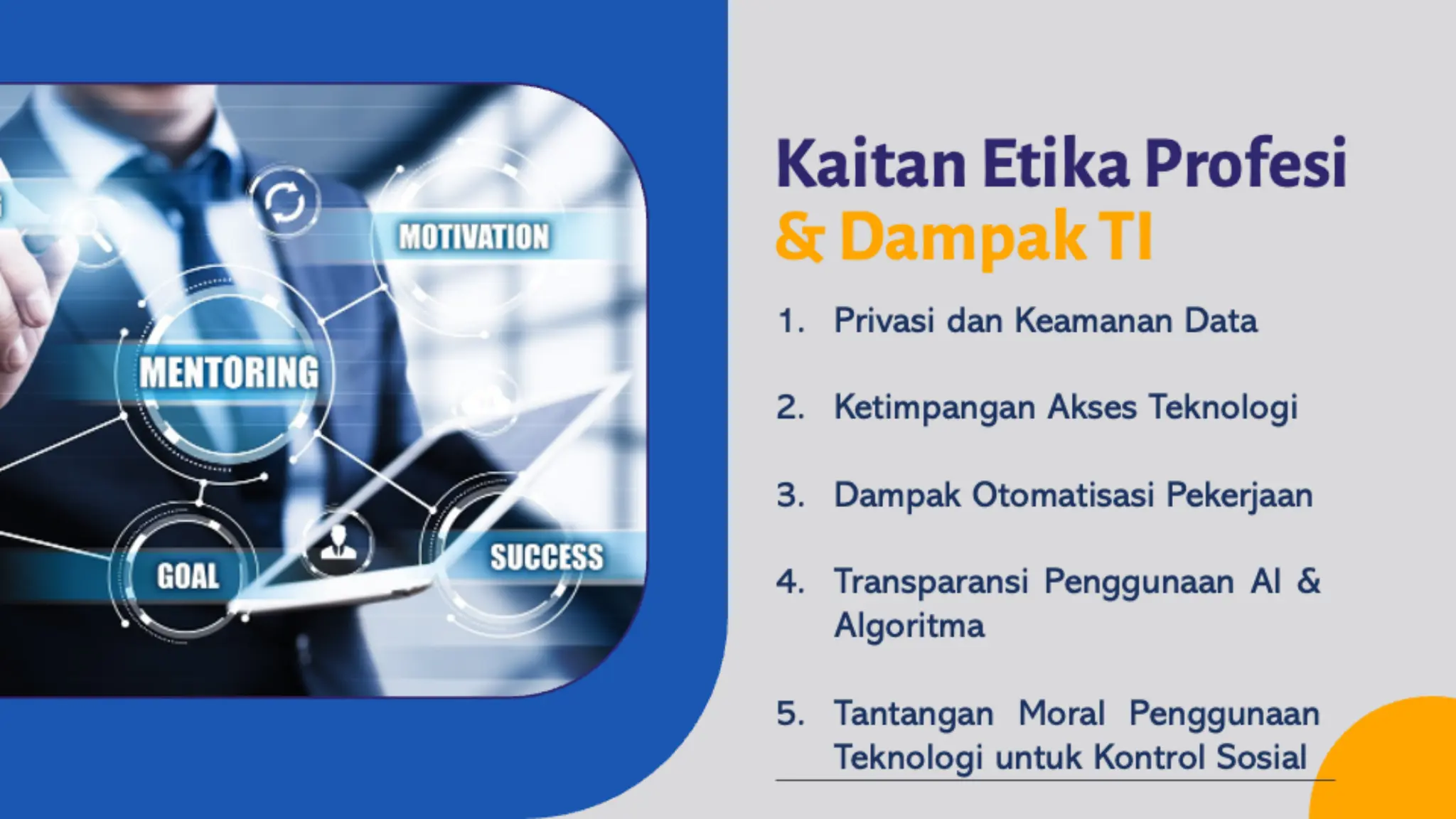 MOTIVATION

MENTORING

GOAL

SUCCESS

Kaitan Etika Profesi & Dampak TI

1. Privasi dan Keamanan Data

2. Ketimpangan Akses Teknologi

3. Dampak Otomatisasi Pekerjaan

4. Transparansi Penggunaan AI & Algoritma

5. Tantangan Moral Penggunaan Teknologi untuk Kontrol Sosial